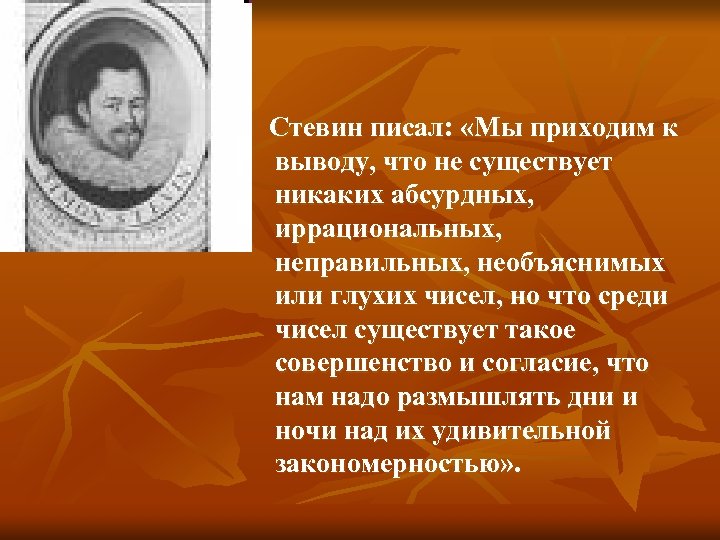 Стевин писал: «Мы приходим к выводу, что не существует никаких абсурдных, иррациональных, неправильных, необъяснимых или глухих чисел, но что среди чисел существует такое совершенство и согласие, что нам надо размышлять дни и ночи над их удивительной закономерностью».